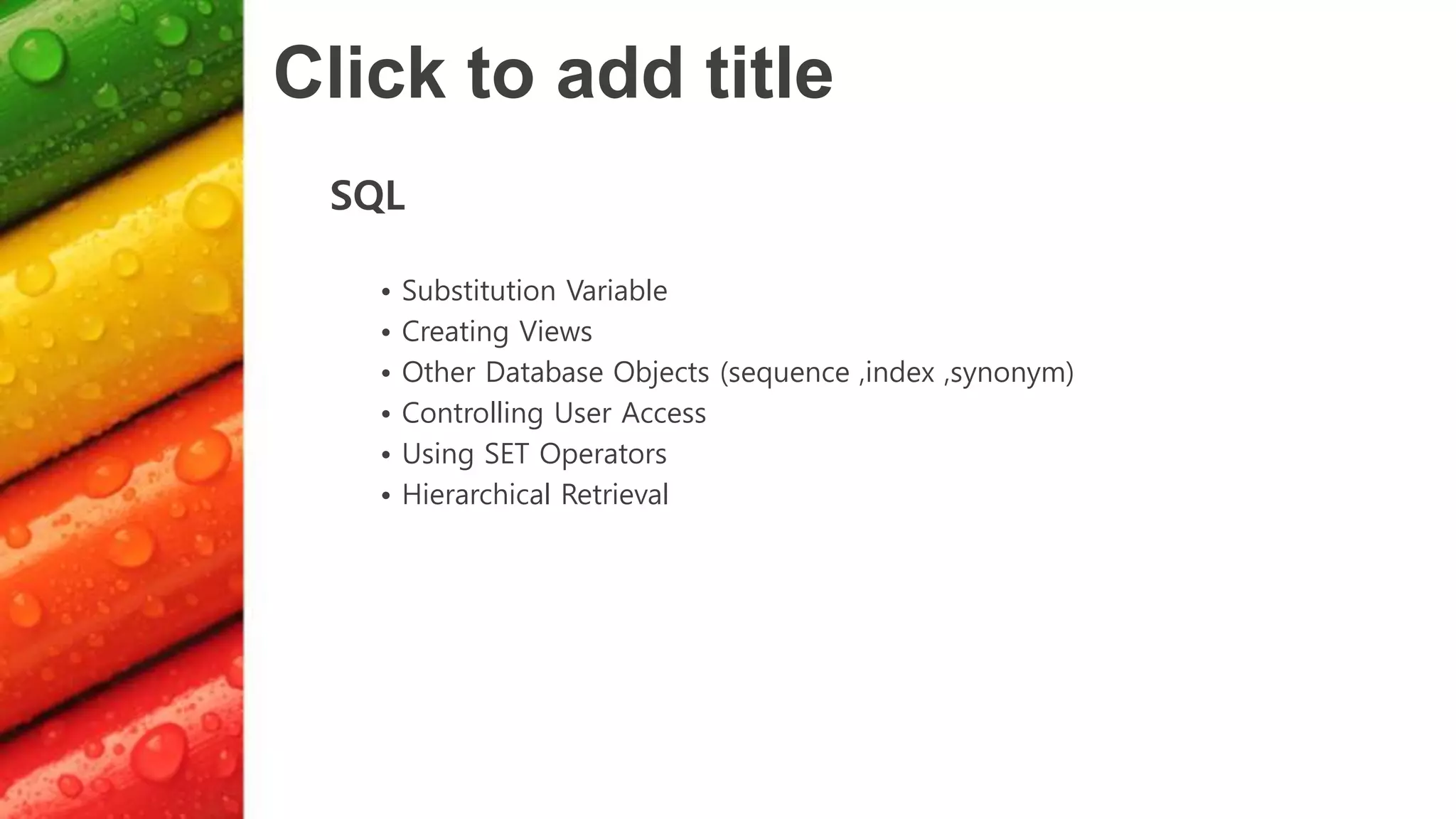 Click to add title

SQL

• Substitution Variable
• Creating Views
• Other Database Objects (sequence ,index ,synonym)
• Controlling User Access
• Using SET Operators
• Hierarchical Retrieval